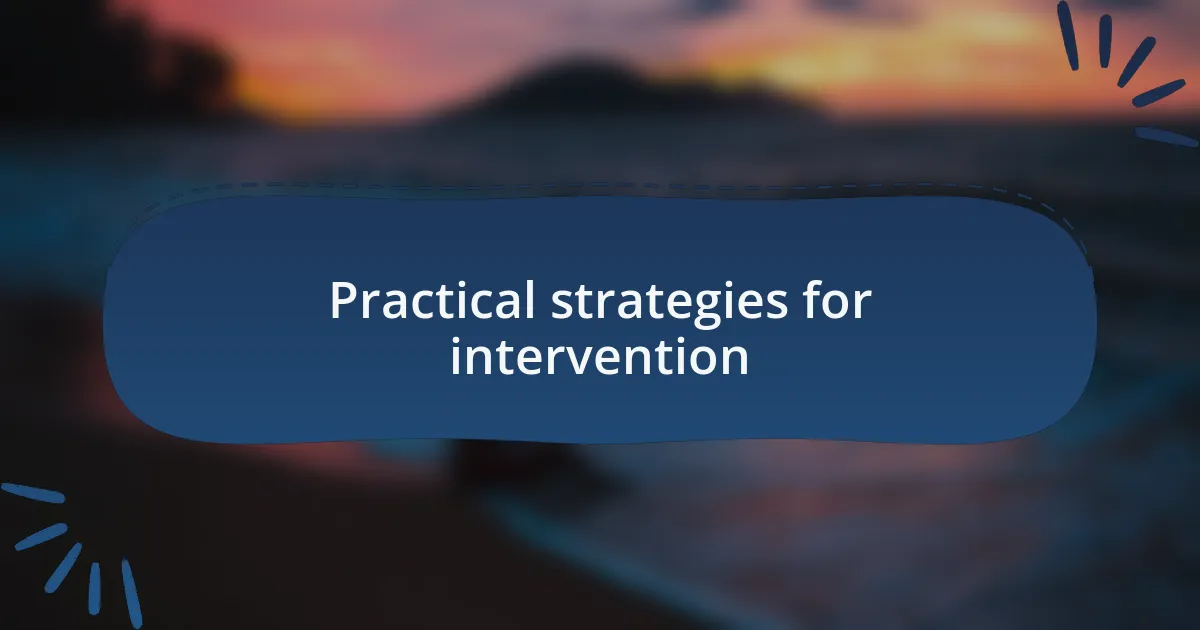 Practical strategies for intervention